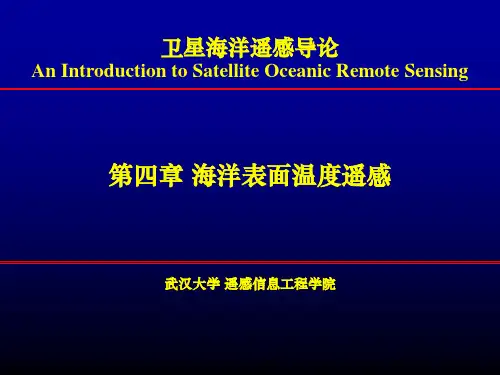 卫星海洋遥感导论
An Introduction to Satellite Oceanic Remote Sensing

第四章 海洋表面温度遥感

武汉大学 遥感信息工程学院